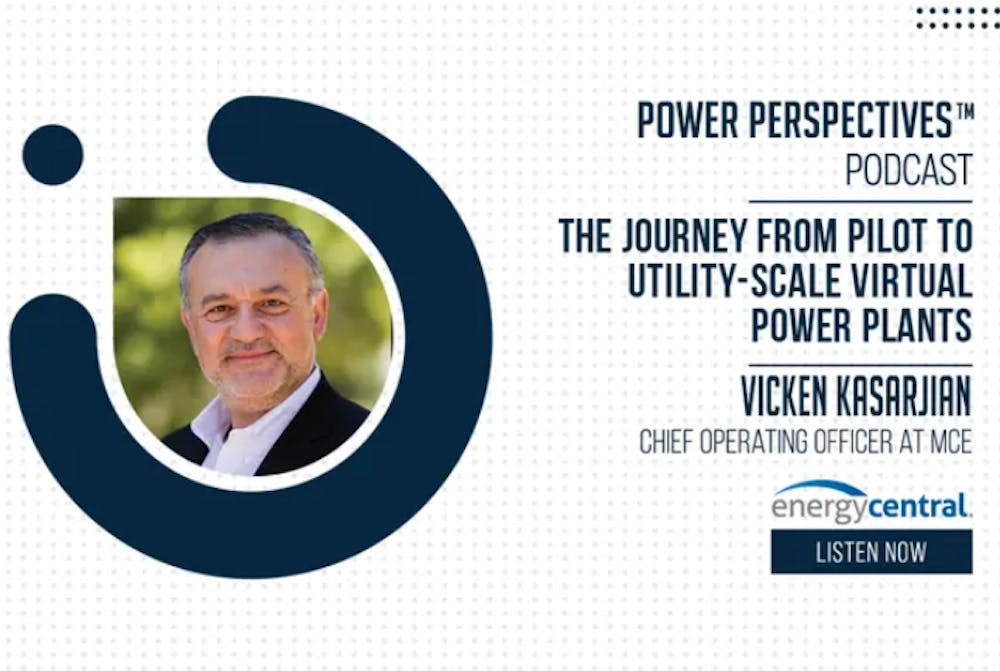 POWER PERSPECTIVES™
PODCAST

THE JOURNEY FROM PILOT TO UTILITY-SCALE VIRTUAL POWER PLANTS

VICKEN KASARJIAN
CHIEF OPERATING OFFICER AT MCE

energycentral.

LISTEN NOW